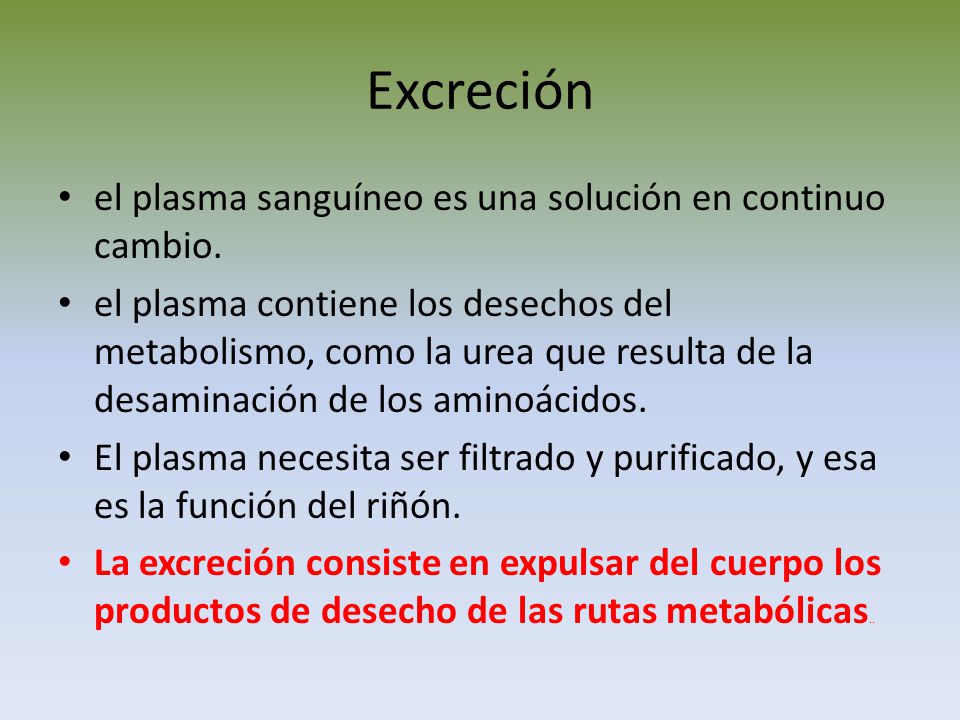 Excreción

• el plasma sanguíneo es una solución en continuo cambio.

• el plasma contiene los desechos del metabolismo, como la urea que resulta de la desaminación de los aminoácidos.

• El plasma necesita ser filtrado y purificado, y esa es la función del riñón.

• La excreción consiste en expulsar del cuerpo los productos de desecho de las rutas metabólicas.